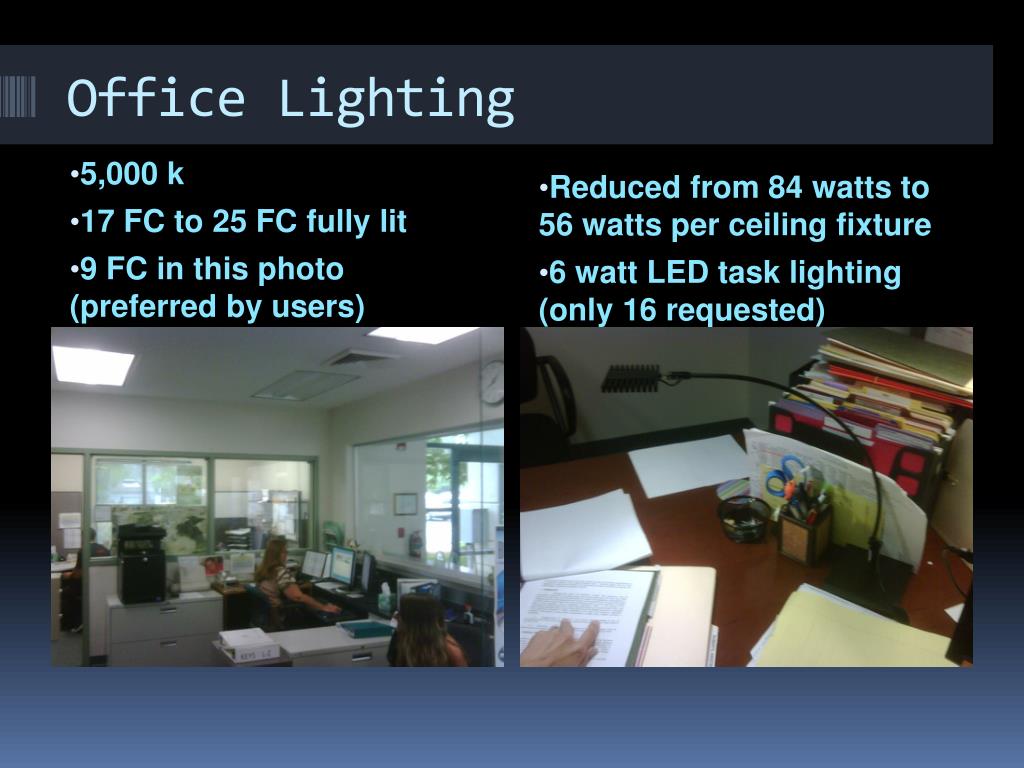 Office Lighting

•5,000 k

•17 FC to 25 FC fully lit

•9 FC in this photo (preferred by users)

•Reduced from 84 watts to 56 watts per ceiling fixture

•6 watt LED task lighting (only 16 requested)